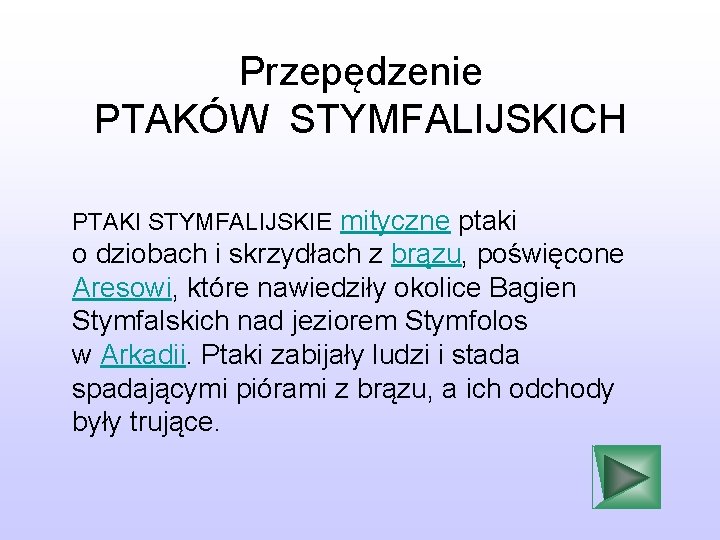 Przepędzenie
PTAKÓW STYMFALIJSKICH

PTAKI STYMFALIJSKIE mityczne ptaki o dziobach i skrzydłach z brązu, poświęcone Aresowi, które nawiedziły okolice Bagien Stymfalskich nad jeziorem Stymfolos w Arkadii. Ptaki zabijały ludzi i stada spadającymi piórami z brązu, a ich odchody były trujące.